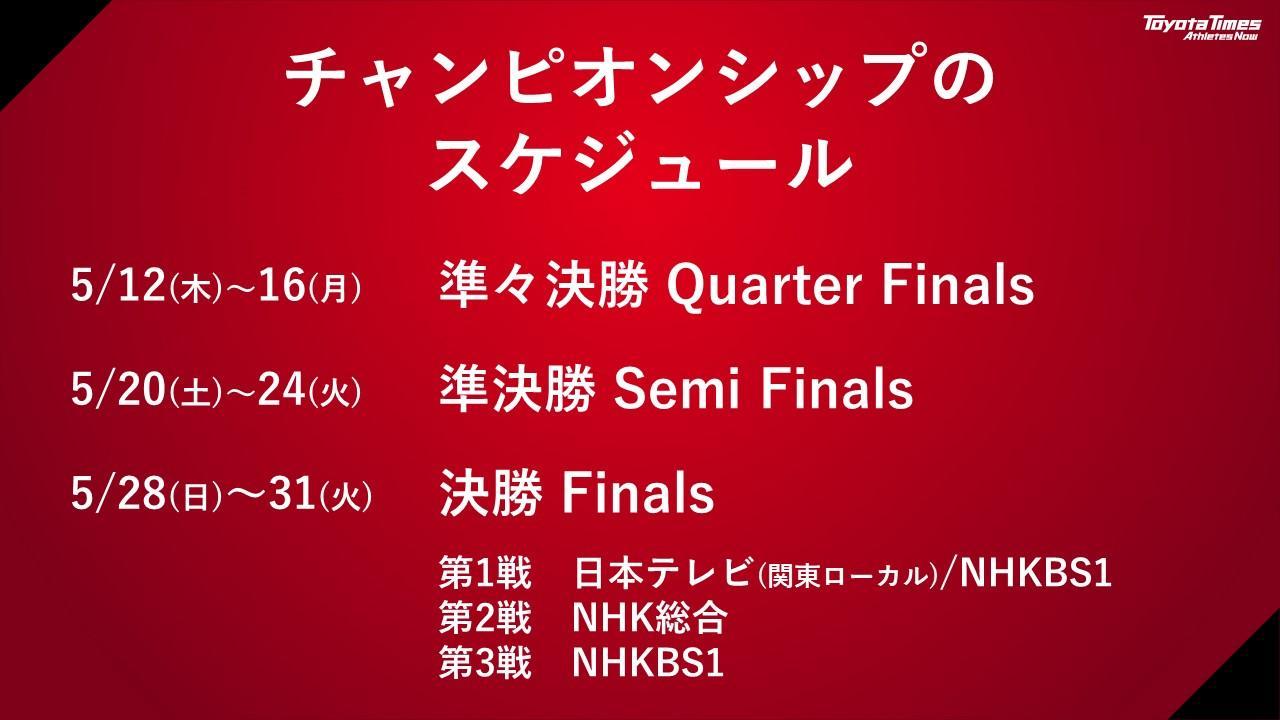 Toyota Times
Athletes Now

チャンピオンシップの
スケジュール

5/12(木)～16(月)　準々決勝 Quarter Finals

5/20(土)～24(火)　準決勝 Semi Finals

5/28(日)～31(火)　決勝 Finals

第1戦　日本テレビ(関東ローカル)/NHKBS1
第2戦　NHK総合
第3戦　NHKBS1